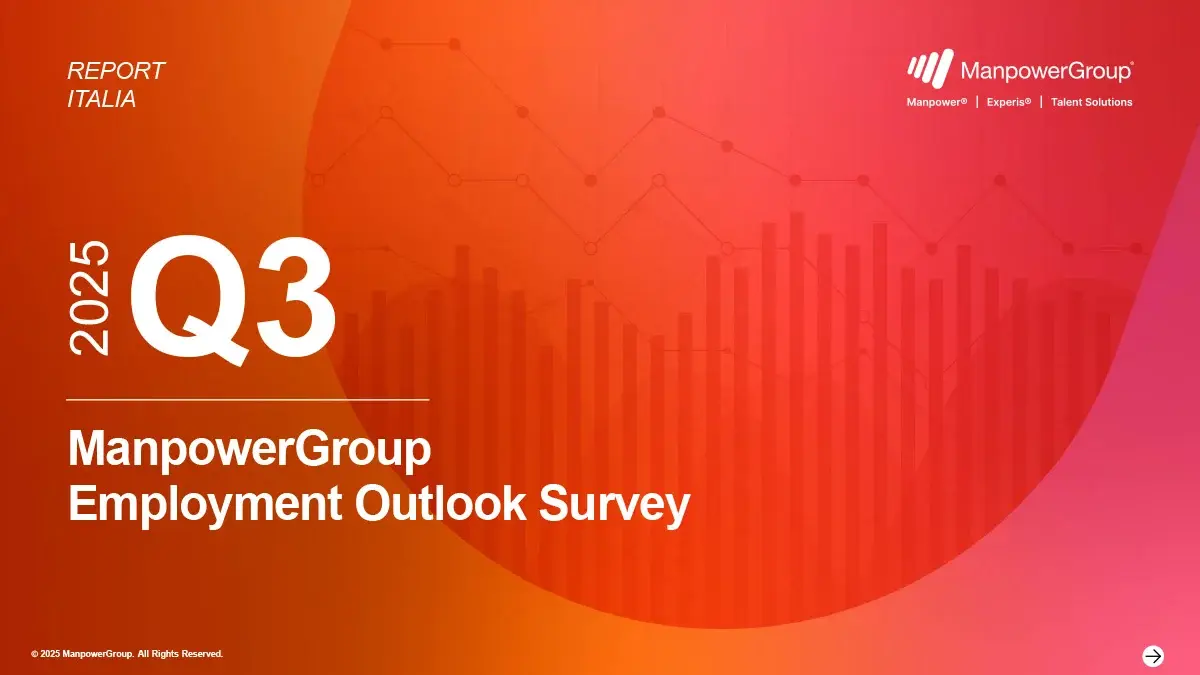 REPORT
ITALIA

ManpowerGroup®
Manpower® | Experis® | Talent Solutions

2025 Q3

ManpowerGroup
Employment Outlook Survey

© 2025 ManpowerGroup. All Rights Reserved.